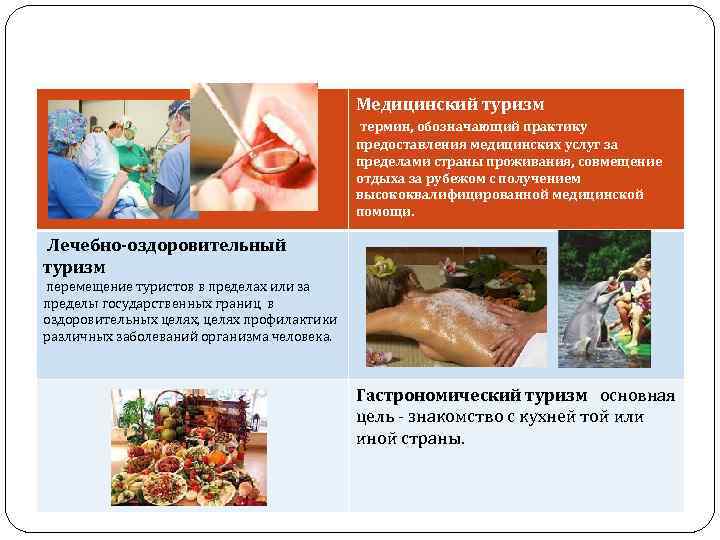 Медицинский туризм

термин, обозначающий практику предоставления медицинских услуг за пределами страны проживания, совмещение отдыха за рубежом с получением высококвалифицированной медицинской помощи.

Лечебно-оздоровительный туризм

перемещение туристов в пределах или за пределы государственных границ в оздоровительных целях, целях профилактики различных заболеваний организма человека.

Гастрономический туризм основная цель - знакомство с кухней той или иной страны.